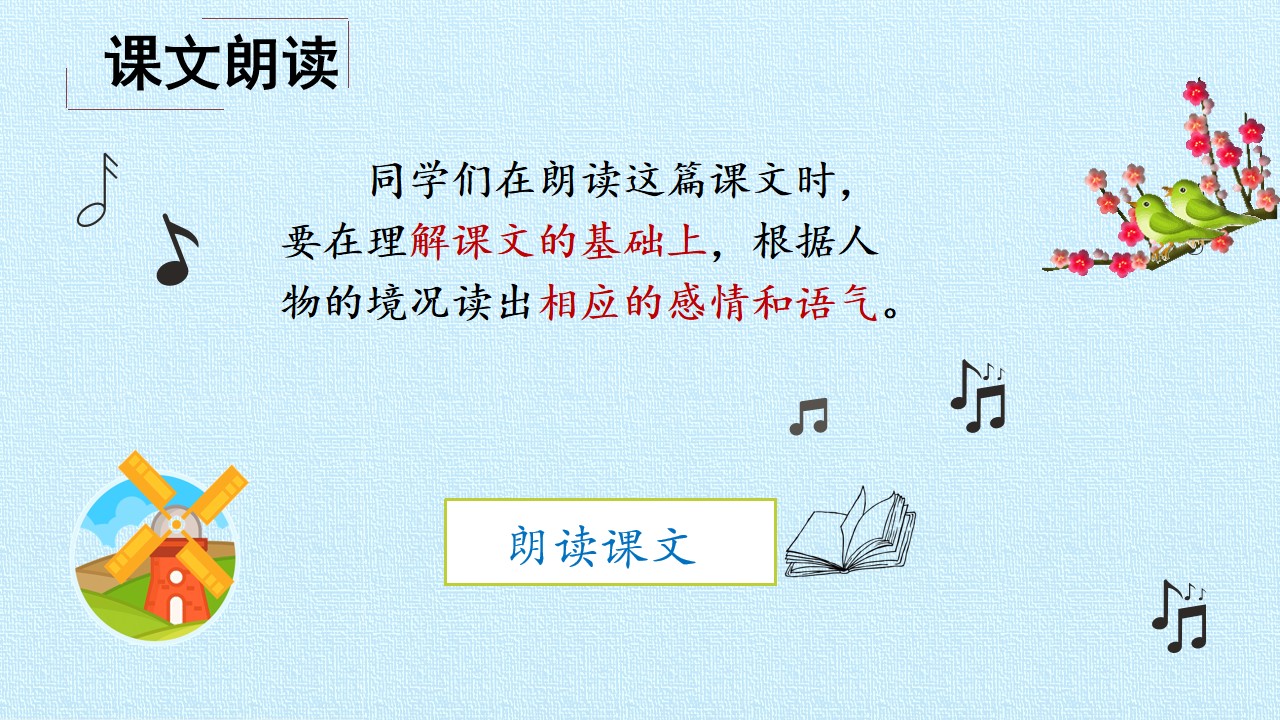 课文朗读

同学们在朗读这篇课文时，要在理解课文的基础上，根据人物的境况读出相应的感情和语气。

朗读课文